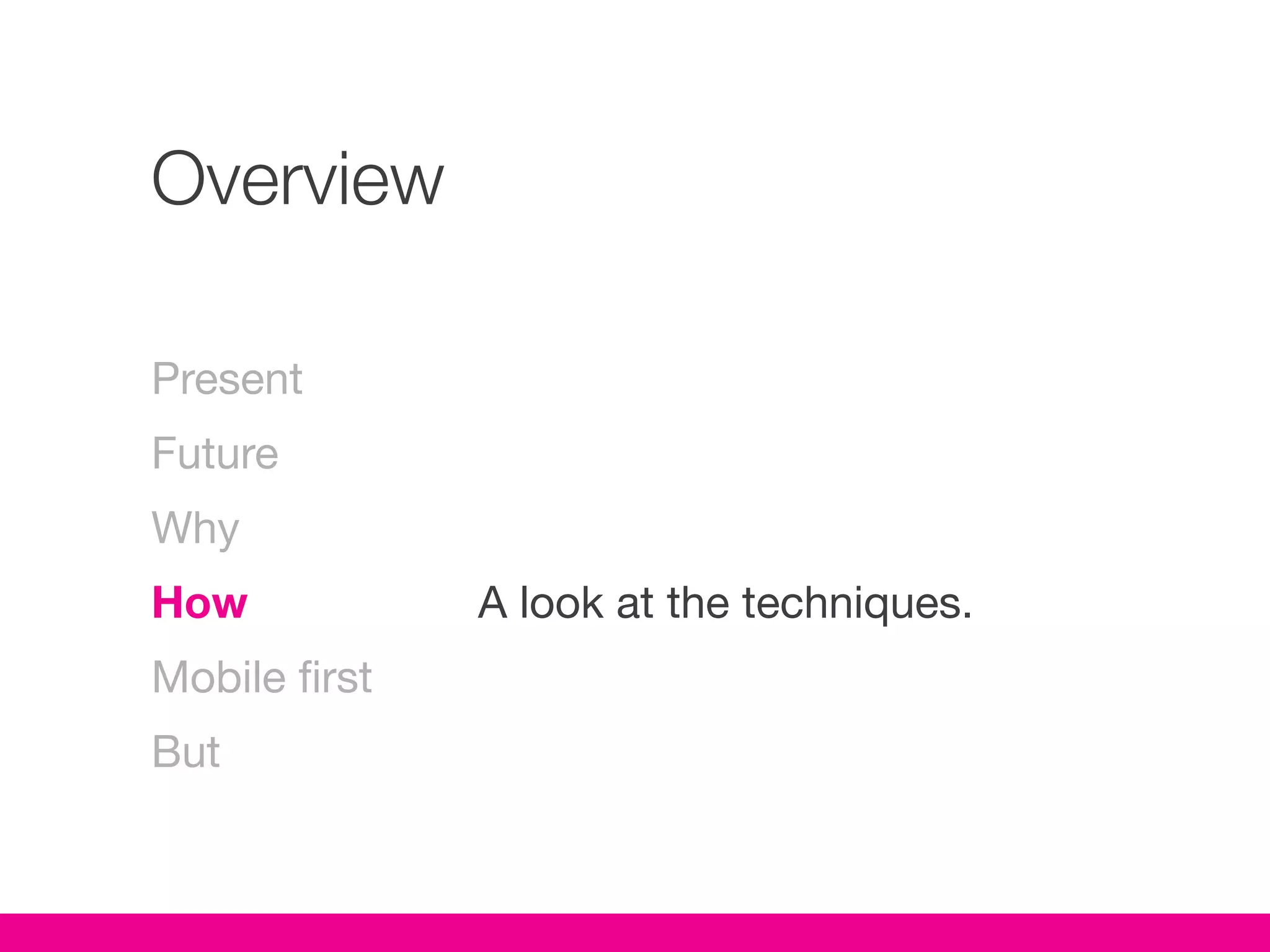 Overview

Present

Future

Why

How A look at the techniques.

Mobile first

But